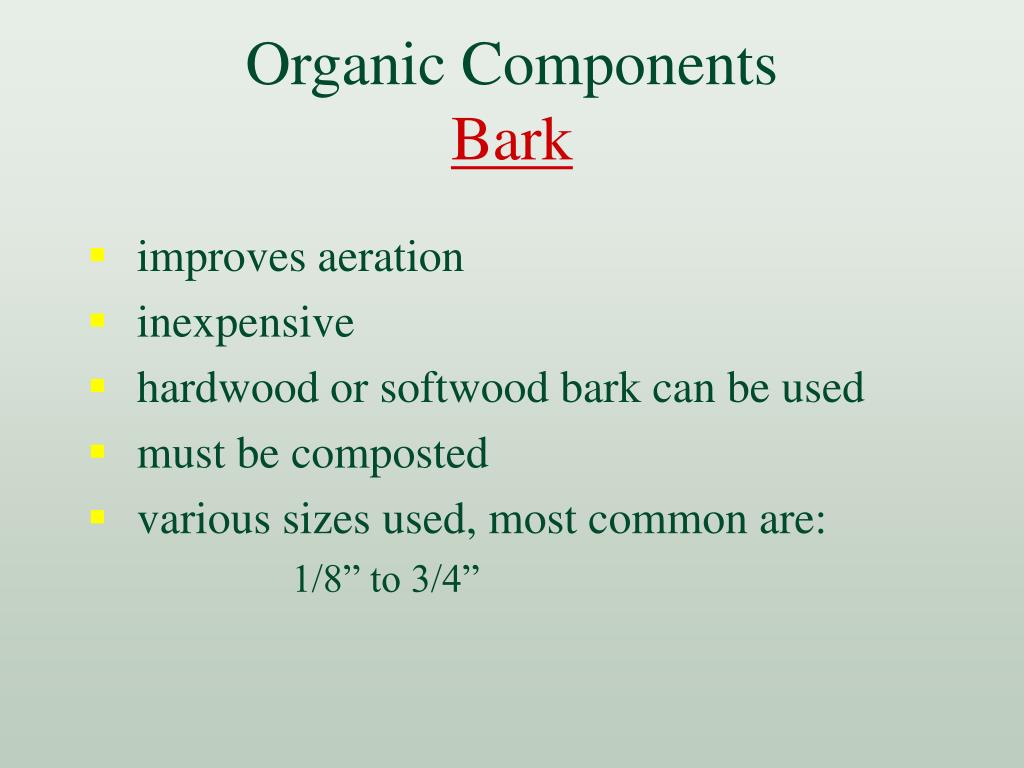 Organic Components
Bark

- improves aeration
- inexpensive
- hardwood or softwood bark can be used
- must be composted
- various sizes used, most common are:
1/8” to 3/4”